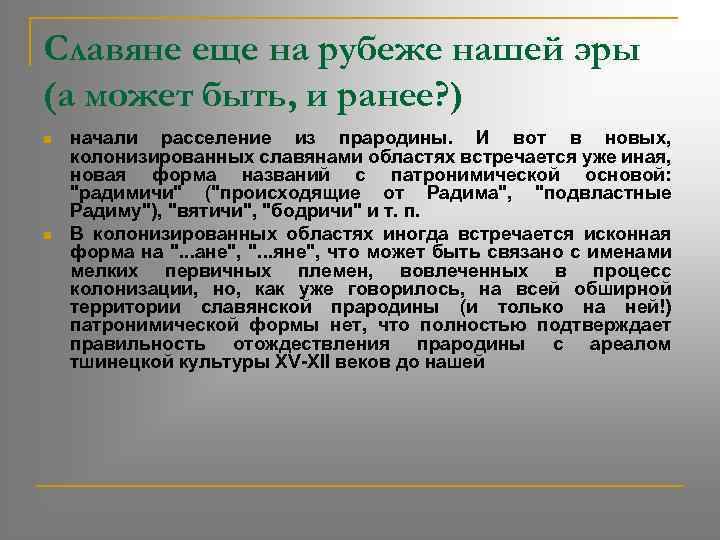 Славяне еще на рубеже нашей эры (а может быть, и ранее?)

начали расселение из прародины. И вот в новых, колонизированных славянами областях встречается уже иная, новая форма названий с патронимической основой: "радимичи" ("происходящие от Радима", "подвластные Радиму"), "вятичи", "бодричи" и т. п.

В колонизированных областях иногда встречается исконная форма на "...ане", "...яне", что может быть связано с именами мелких первичных племен, вовлеченных в процесс колонизации, но, как уже говорилось, на всей обширной территории славянской прародины (и только на ней!) патронимической формы нет, что полностью подтверждает правильность отождествления прародины с ареалом тшинецкой культуры XV-XII веков до нашей